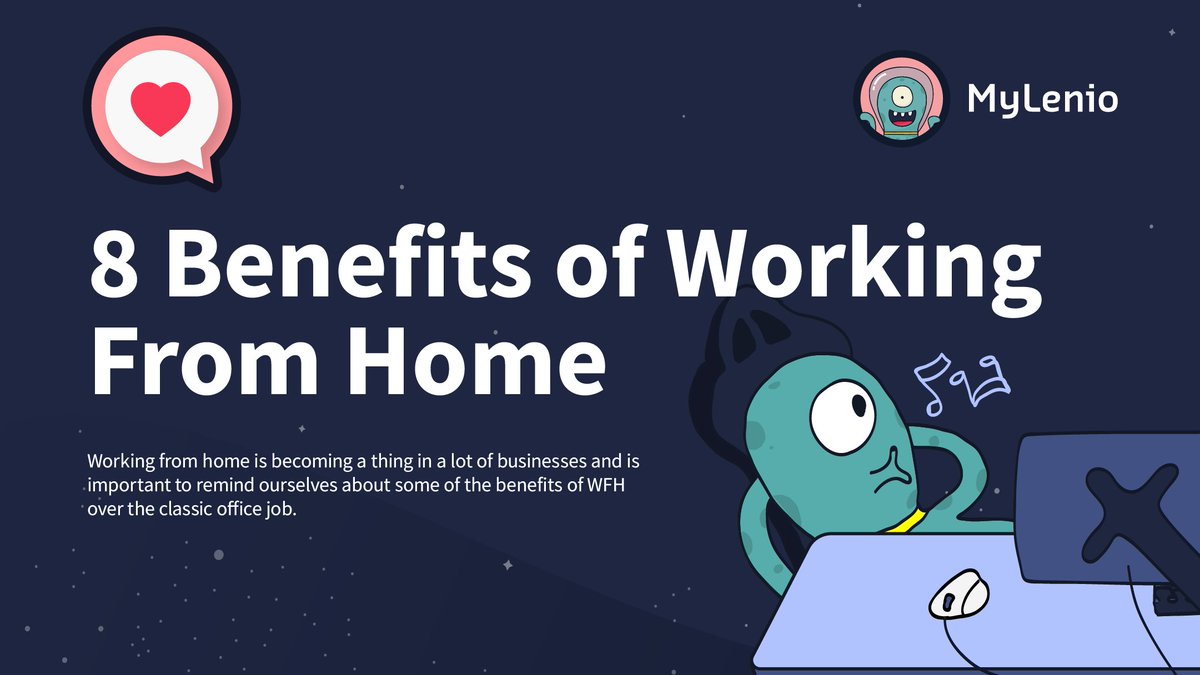 MyLenio

8 Benefits of Working From Home

Working from home is becoming a thing in a lot of businesses and is important to remind ourselves about some of the benefits of WFH over the classic office job.